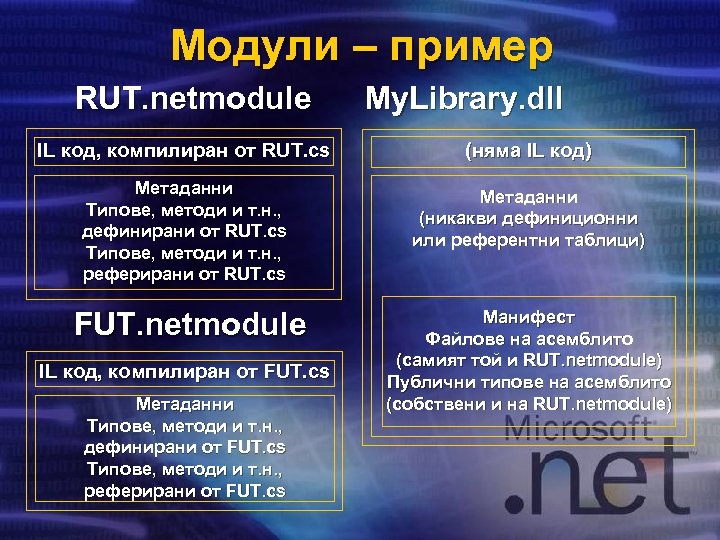 Модули – пример

RUT.netmodule

IL код, компилиран от RUT.cs

Метаданни
Типове, методи и т.н., дефинирани от RUT.cs
Типове, методи и т.н., реферирани от RUT.cs

FUT.netmodule

IL код, компилиран от FUT.cs

Метаданни
Типове, методи и т.н., дефинирани от FUT.cs
Типове, методи и т.н., реферирани от FUT.cs

MyLibrary.dll

(няма IL код)

Метаданни
(никакви дефиниционни или референтни таблици)

Манифест
Файлове на асемблито
(самият той и RUT.netmodule)
Публични типове на асемблито
(собствени и на RUT.netmodule)

Microsoft
.net